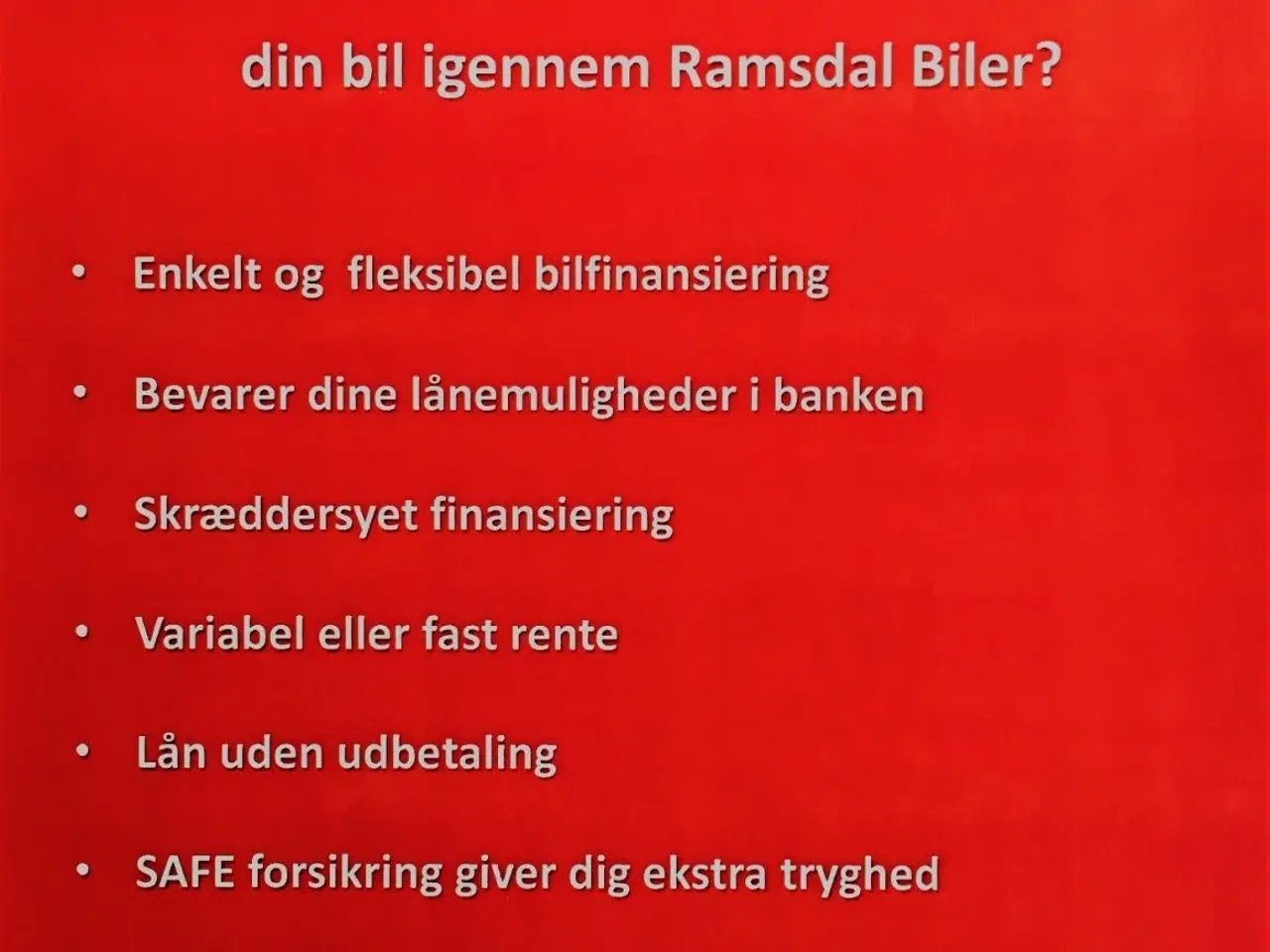 din bil igennem Ramsdal Biler?

• Enkelt og fleksibel bilfinansiering

• Bevarer dine lånemuligheder i banken

• Skræddersyet finansiering

• Variabel eller fast rente

• Lån uden udbetaling

• SAFE forsikring giver dig ekstra tryghed